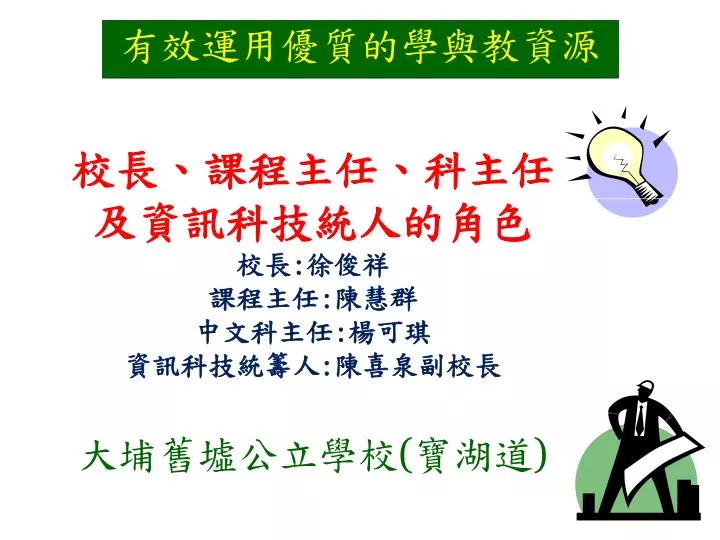 有效運用優質的學與教資源

校長、課程主任、科主任及資訊科技統人的角色

校長:徐俊祥
課程主任:陳慧群
中文科主任:楊可琪
資訊科技統籌人:陳喜泉副校長

大埔舊墟公立學校(寶湖道)